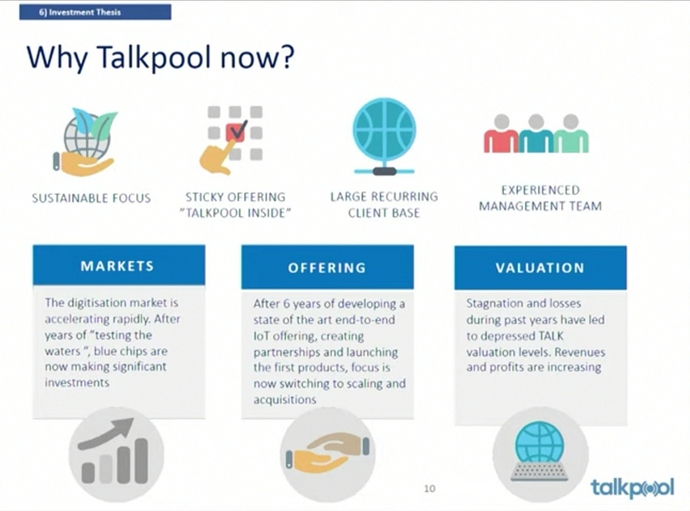 6) Investment Thesis

Why Talkpool now?

SUSTAINABLE FOCUS

STICKY OFFERING "TALKPOOL INSIDE"

LARGE RECURRING CLIENT BASE

EXPERIENCED MANAGEMENT TEAM

MARKETS

The digitisation market is accelerating rapidly. After years of "testing the waters ", blue chips are now making significant investments

OFFERING

After 6 years of developing a state of the art end-to-end IoT offering, creating partnerships and launching the first products, focus is now switching to scaling and acquisitions

VALUATION

Stagnation and losses during past years have led to depressed TALK valuation levels. Revenues and profits are increasing

10

talkpool